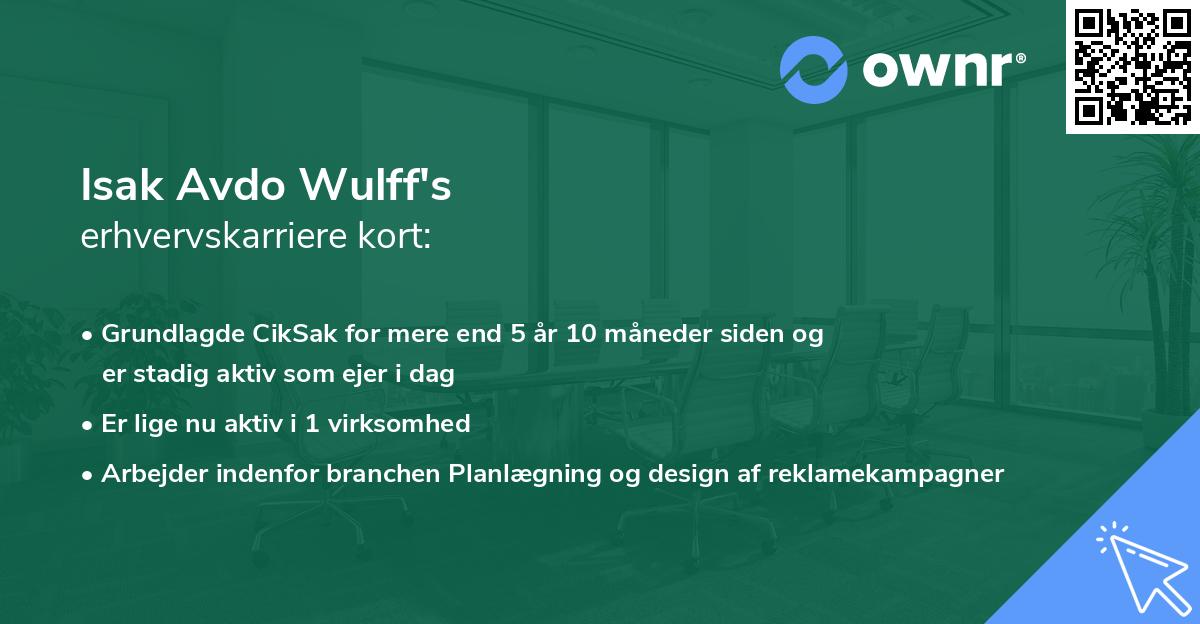 ownr®

Isak Avdo Wulff's
erhvervskarriere kort:

• Grundlagde CikSak for mere end 5 år 10 måneder siden og er stadig aktiv som ejer i dag
• Er lige nu aktiv i 1 virksomhed
• Arbejder indenfor branchen Planlægning og design af reklamekampagner